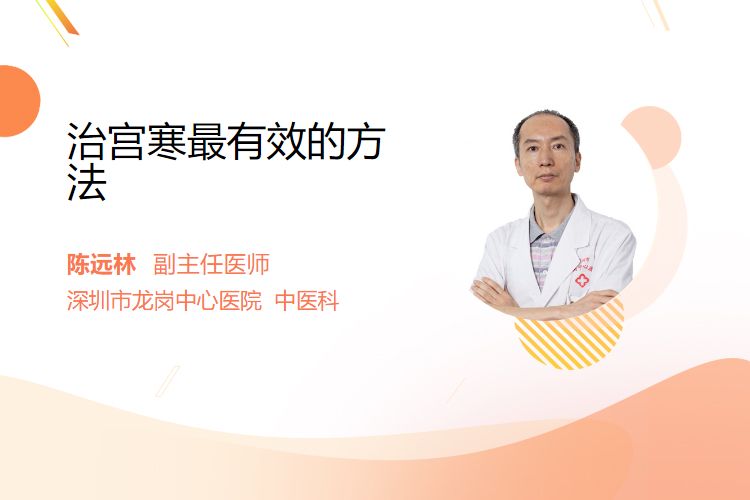 治宫寒最有效的方法

陈远林 副主任医师
深圳市龙岗中心医院 中医科